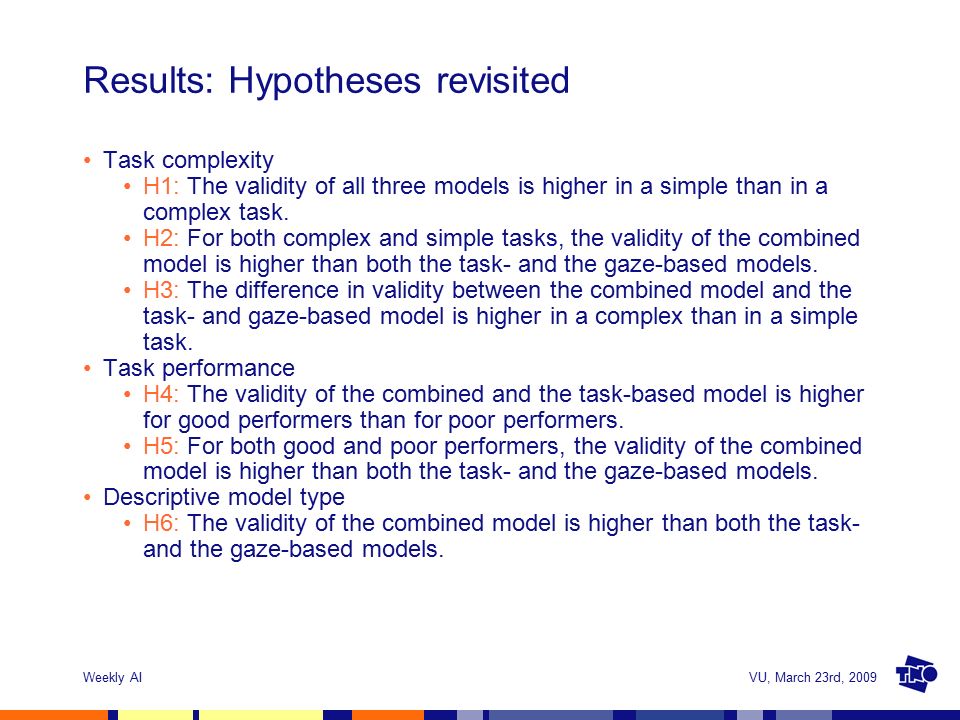 Results: Hypotheses revisited

• Task complexity
  • H1: The validity of all three models is higher in a simple than in a complex task.
  • H2: For both complex and simple tasks, the validity of the combined model is higher than both the task- and the gaze-based models.
  • H3: The difference in validity between the combined model and the task- and gaze-based model is higher in a complex than in a simple task.
• Task performance
  • H4: The validity of the combined and the task-based model is higher for good performers than for poor performers.
  • H5: For both good and poor performers, the validity of the combined model is higher than both the task- and the gaze-based models.
• Descriptive model type
  • H6: The validity of the combined model is higher than both the task- and the gaze-based models.

Weekly AI

VU, March 23rd, 2009

TNO